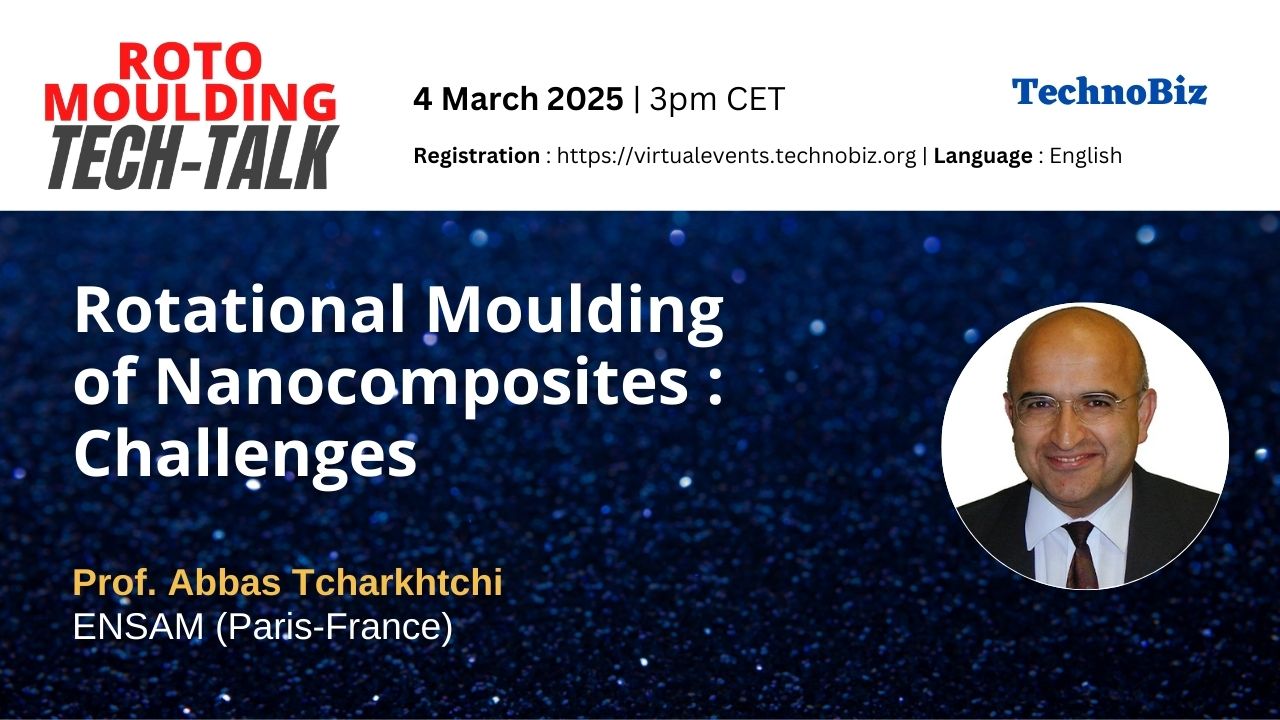 ROTO MOULDING TECH-TALK

4 March 2025 | 3pm CET

TechnoBiz

Registration : https://virtualevents.technobiz.org | Language : English

Rotational Moulding of Nanocomposites : Challenges

Prof. Abbas Tcharkhtchi
ENSAM (Paris-France)